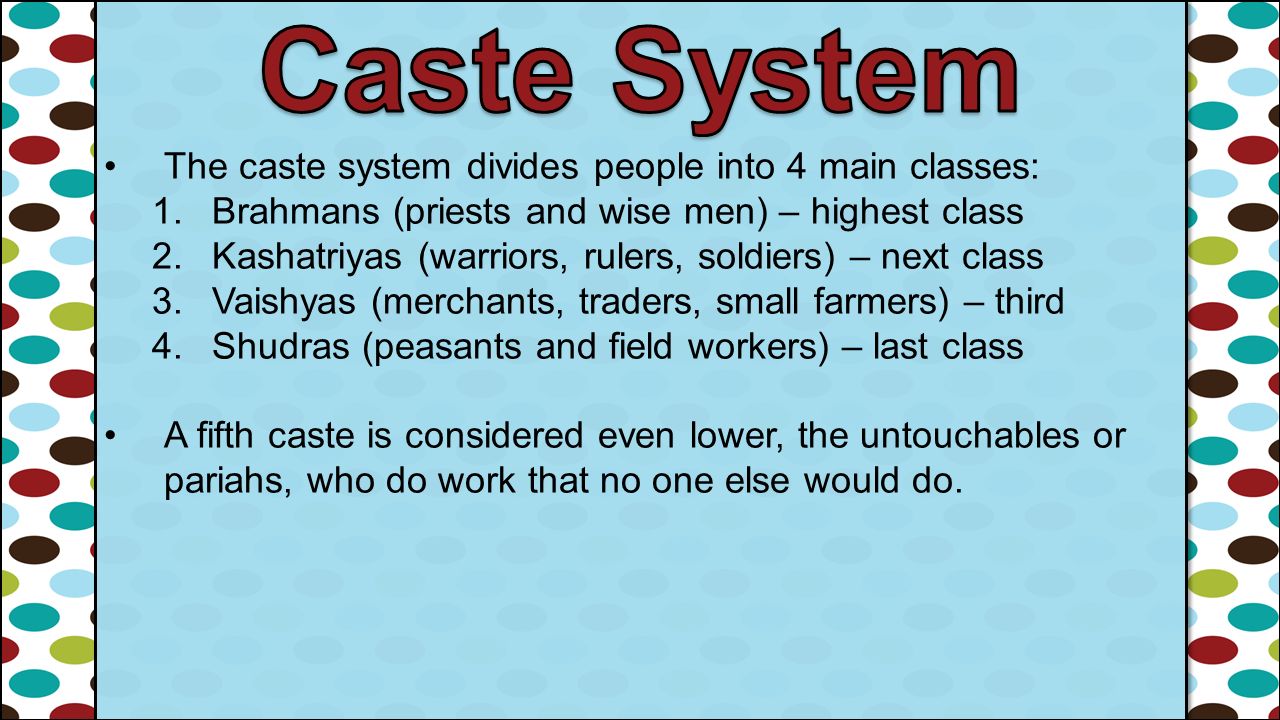 Caste System

• The caste system divides people into 4 main classes:
1. Brahmans (priests and wise men) – highest class
2. Kashatriyas (warriors, rulers, soldiers) – next class
3. Vaishyas (merchants, traders, small farmers) – third
4. Shudras (peasants and field workers) – last class

• A fifth caste is considered even lower, the untouchables or pariahs, who do work that no one else would do.